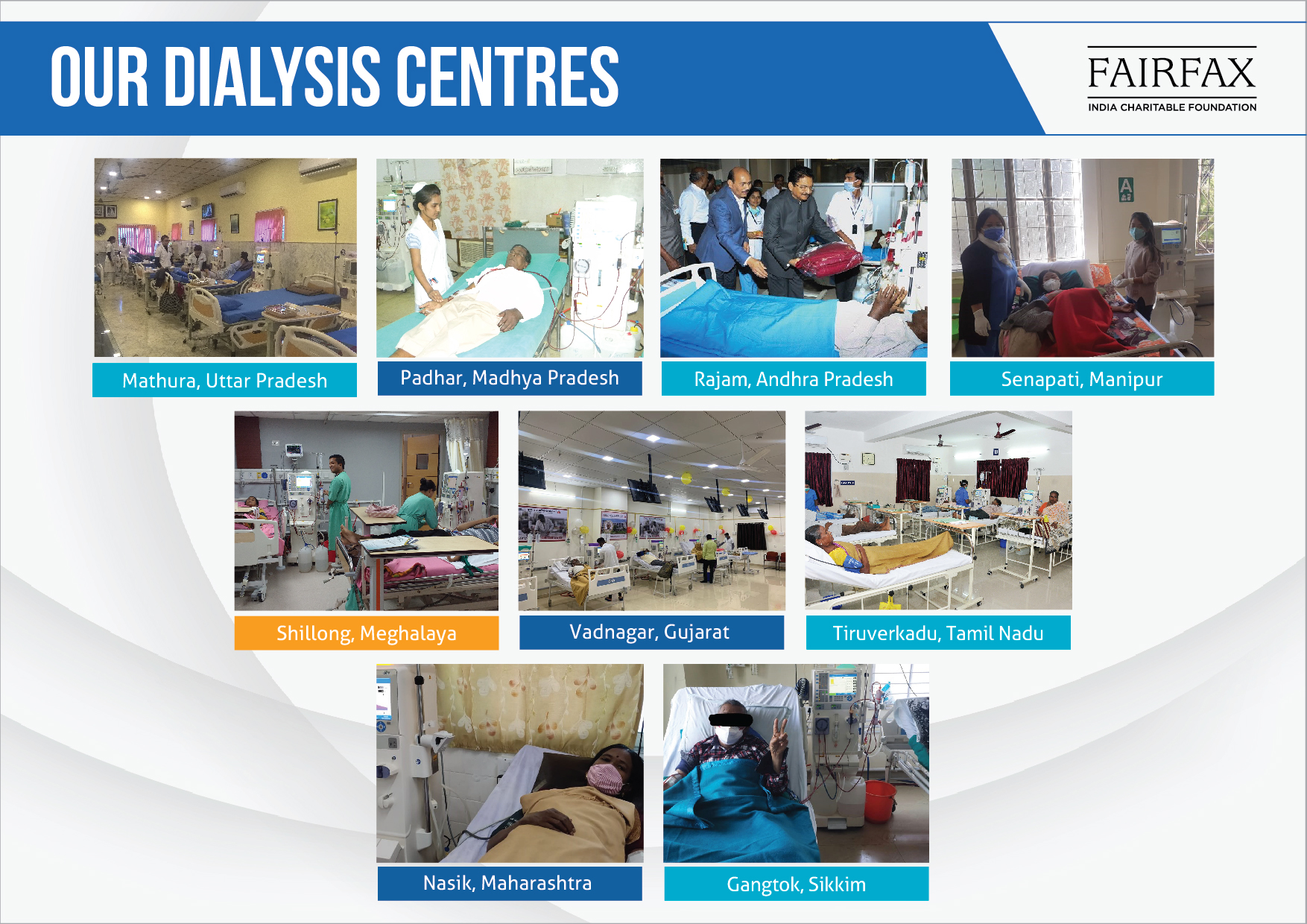 OUR DIALYSIS CENTRES

FAIRFAX
INDIA CHARITABLE FOUNDATION

Mathura, Uttar Pradesh

Padhar, Madhya Pradesh

Rajam, Andhra Pradesh

Senapati, Manipur

Shillong, Meghalaya

Vadnagar, Gujarat

Tiruverkadu, Tamil Nadu

Nasik, Maharashtra

Gangtok, Sikkim